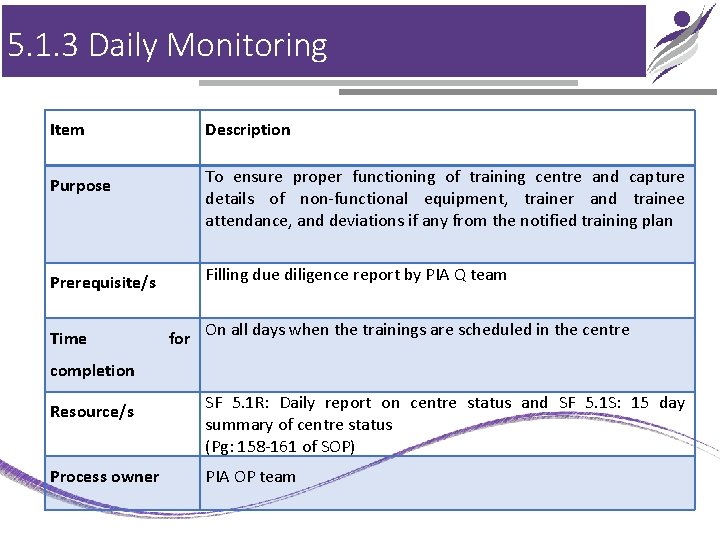 5.1.3 Daily Monitoring

| Item | Description |
|---|---|
| Purpose | To ensure proper functioning of training centre and capture details of non-functional equipment, trainer and trainee attendance, and deviations if any from the notified training plan |
| Prerequisite/s | Filling due diligence report by PIA Q team |
| Time for completion | On all days when the trainings are scheduled in the centre |
| Resource/s | SF 5.1R: Daily report on centre status and SF 5.1S: 15 day summary of centre status (Pg: 158-161 of SOP) |
| Process owner | PIA OP team |